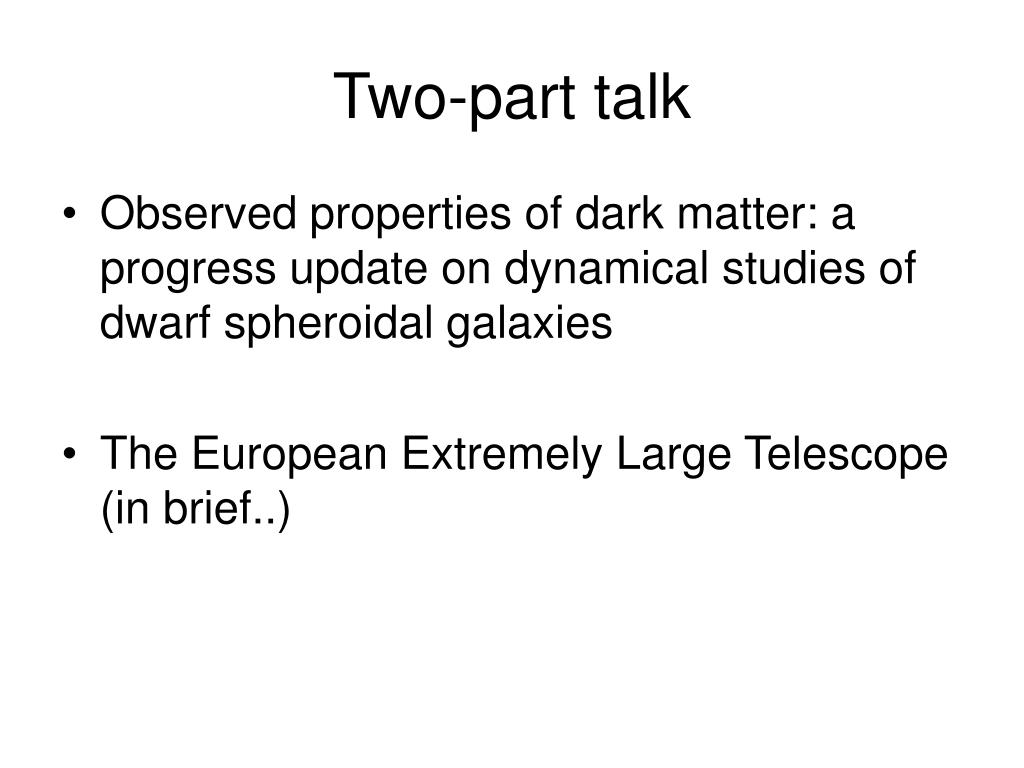 Two-part talk

• Observed properties of dark matter: a progress update on dynamical studies of dwarf spheroidal galaxies

• The European Extremely Large Telescope (in brief..)